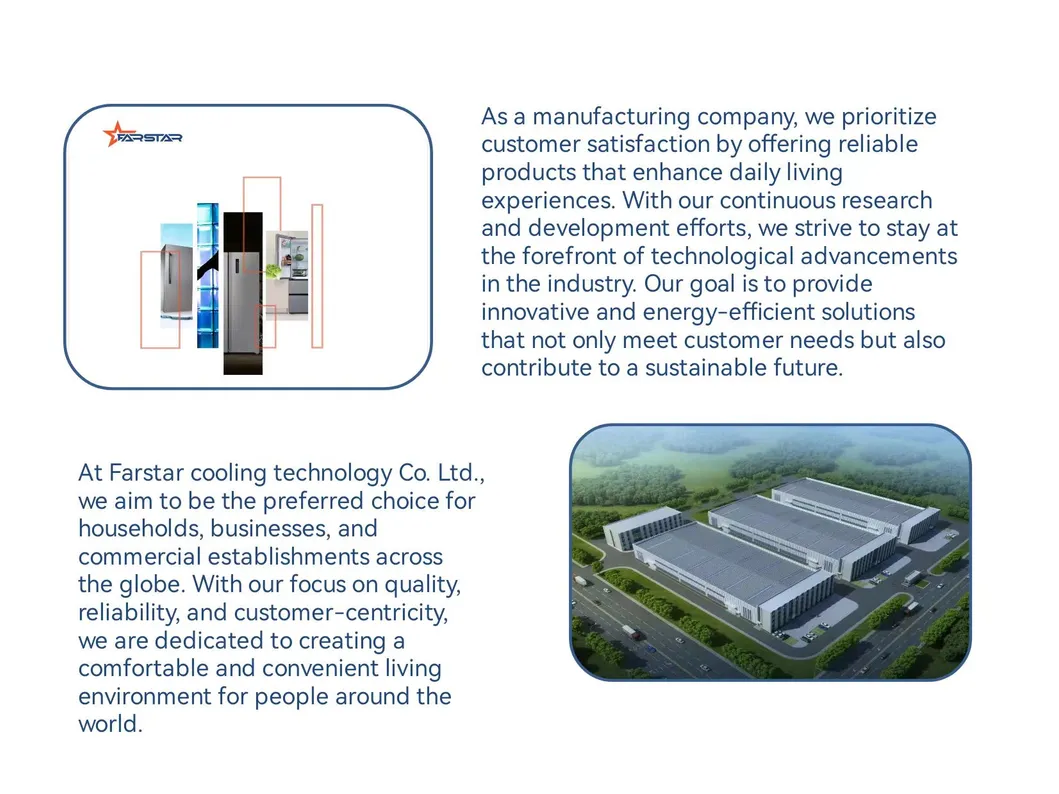 FARSTAR

As a manufacturing company, we prioritize customer satisfaction by offering reliable products that enhance daily living experiences. With our continuous research and development efforts, we strive to stay at the forefront of technological advancements in the industry. Our goal is to provide innovative and energy-efficient solutions that not only meet customer needs but also contribute to a sustainable future.

At Farstar cooling technology Co. Ltd., we aim to be the preferred choice for households, businesses, and commercial establishments across the globe. With our focus on quality, reliability, and customer-centricity, we are dedicated to creating a comfortable and convenient living environment for people around the world.